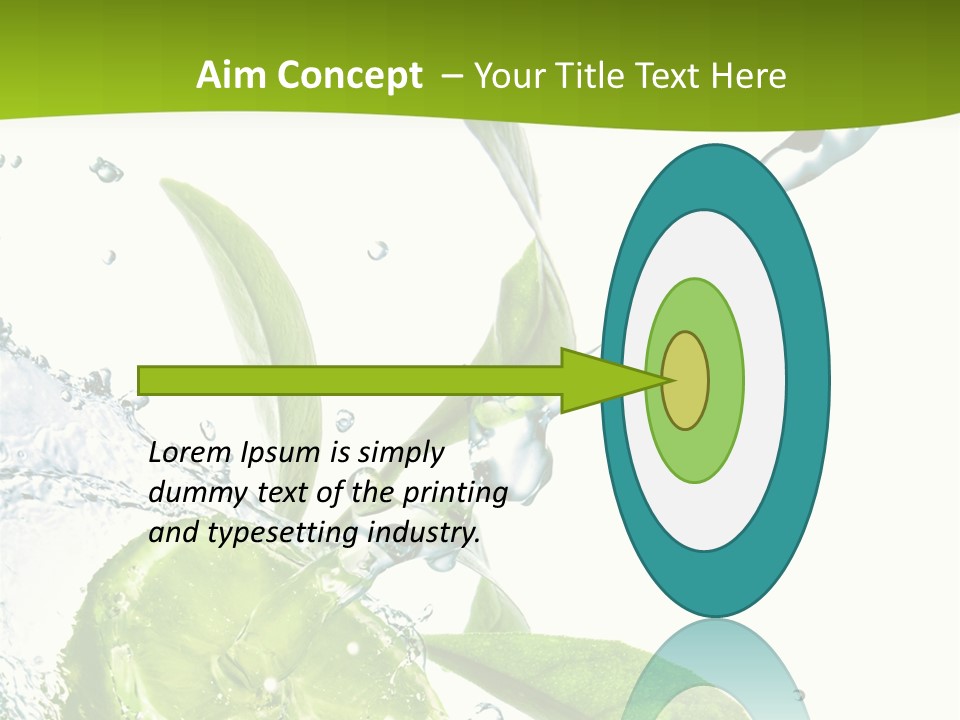 Aim Concept – Your Title Text Here

Lorem Ipsum is simply dummy text of the printing and typesetting industry.